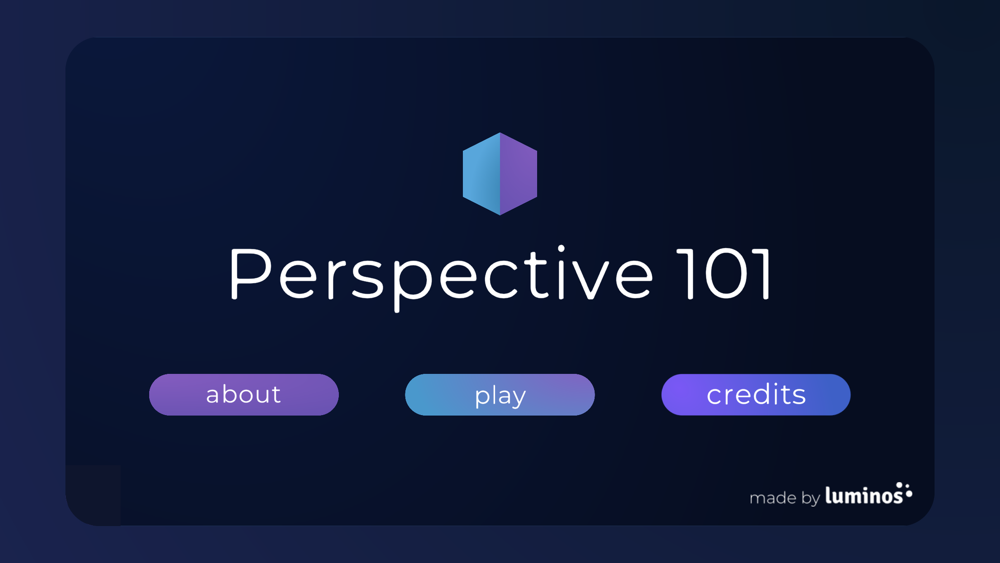 Perspective 101

about

play

credits

made by luminos